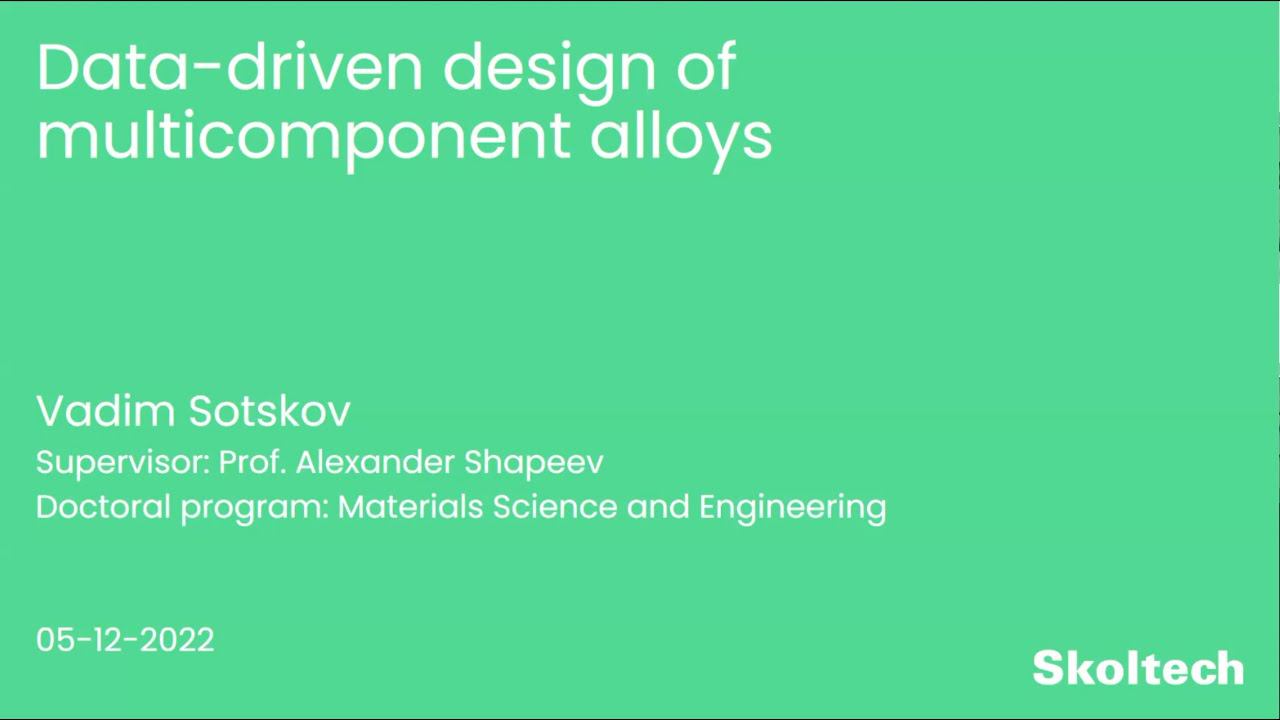 Data-driven design of multicomponent alloys

Vadim Sotskov
Supervisor: Prof. Alexander Shapeev
Doctoral program: Materials Science and Engineering

05-12-2022

Skoltech